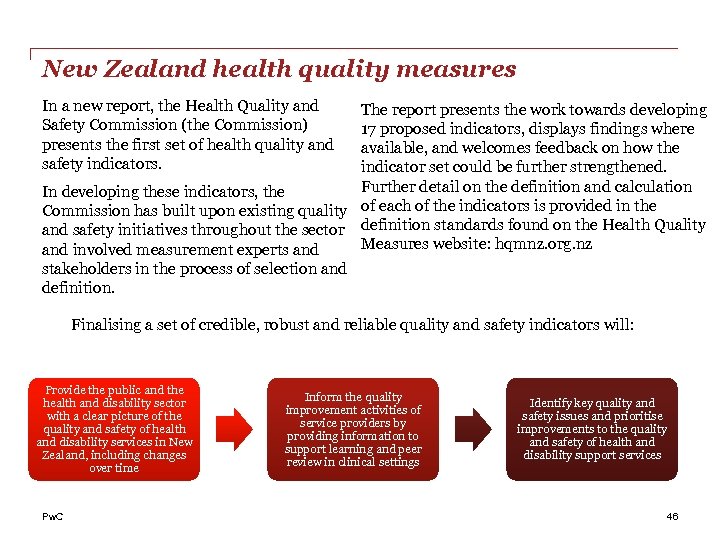 New Zealand health quality measures

In a new report, the Health Quality and Safety Commission (the Commission) presents the first set of health quality and safety indicators.

In developing these indicators, the Commission has built upon existing quality and safety initiatives throughout the sector and involved measurement experts and stakeholders in the process of selection and definition.

The report presents the work towards developing 17 proposed indicators, displays findings where available, and welcomes feedback on how the indicator set could be further strengthened. Further detail on the definition and calculation of each of the indicators is provided in the definition standards found on the Health Quality Measures website: hqmnz.org.nz

Finalising a set of credible, robust and reliable quality and safety indicators will:

Provide the public and the health and disability sector with a clear picture of the quality and safety of health and disability services in New Zealand, including changes over time

Inform the quality improvement activities of service providers by providing information to support learning and peer review in clinical settings

Identify key quality and safety issues and prioritise improvements to the quality and safety of health and disability support services

PwC

46